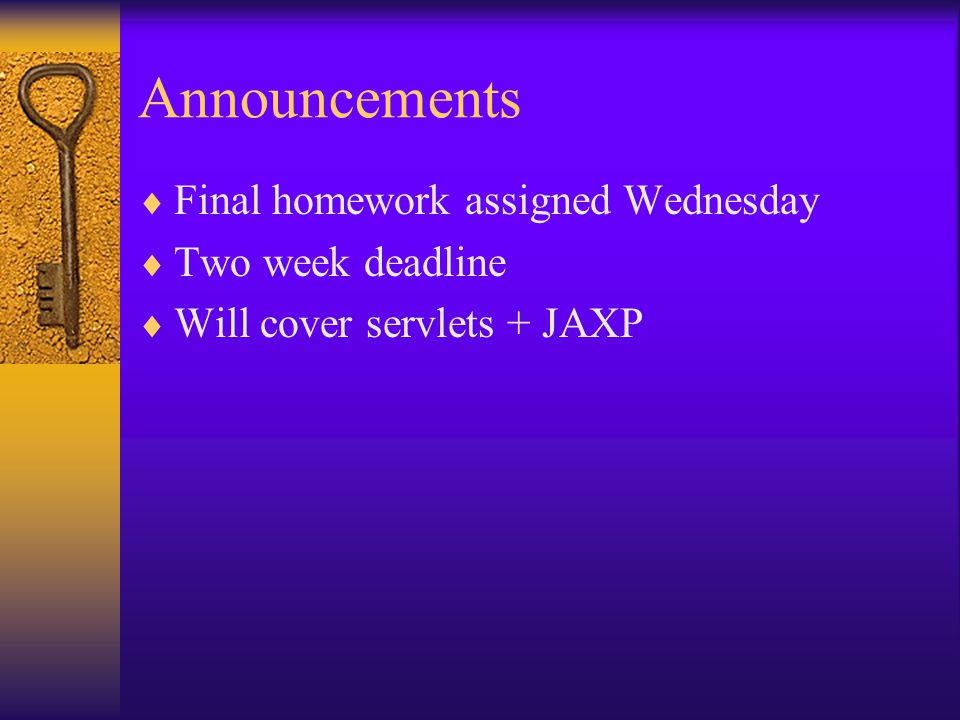 Announcements

♦ Final homework assigned Wednesday
♦ Two week deadline
♦ Will cover servlets + JAXP